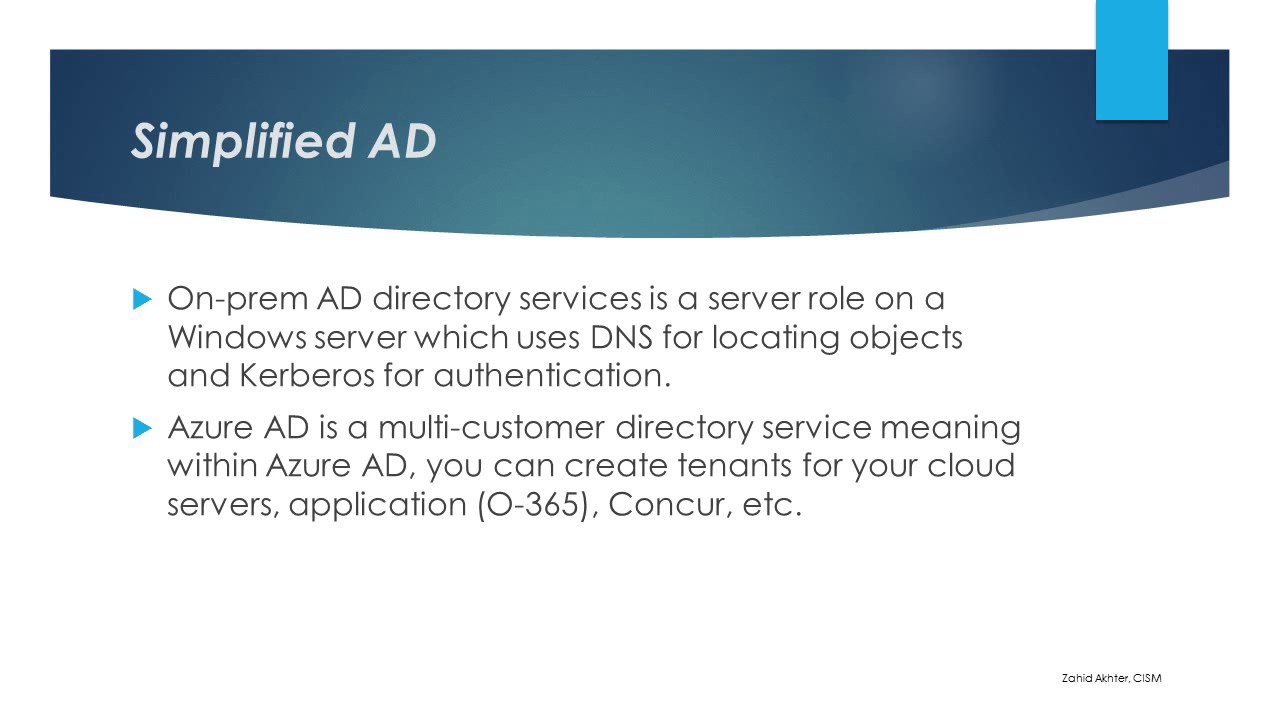 Simplified AD

On-prem AD directory services is a server role on a Windows server which uses DNS for locating objects and Kerberos for authentication.

Azure AD is a multi-customer directory service meaning within Azure AD, you can create tenants for your cloud servers, application (O-365), Concur, etc.

Zahid Akhter, CISM